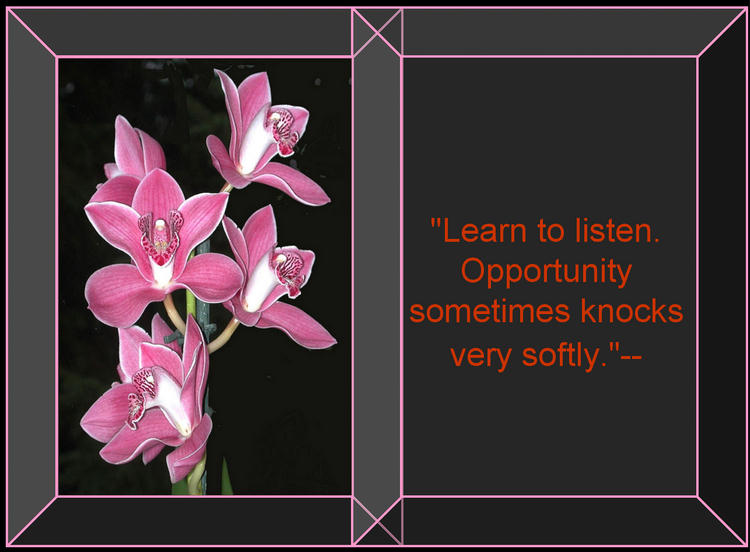 "Learn to listen. Opportunity sometimes knocks very softly."--